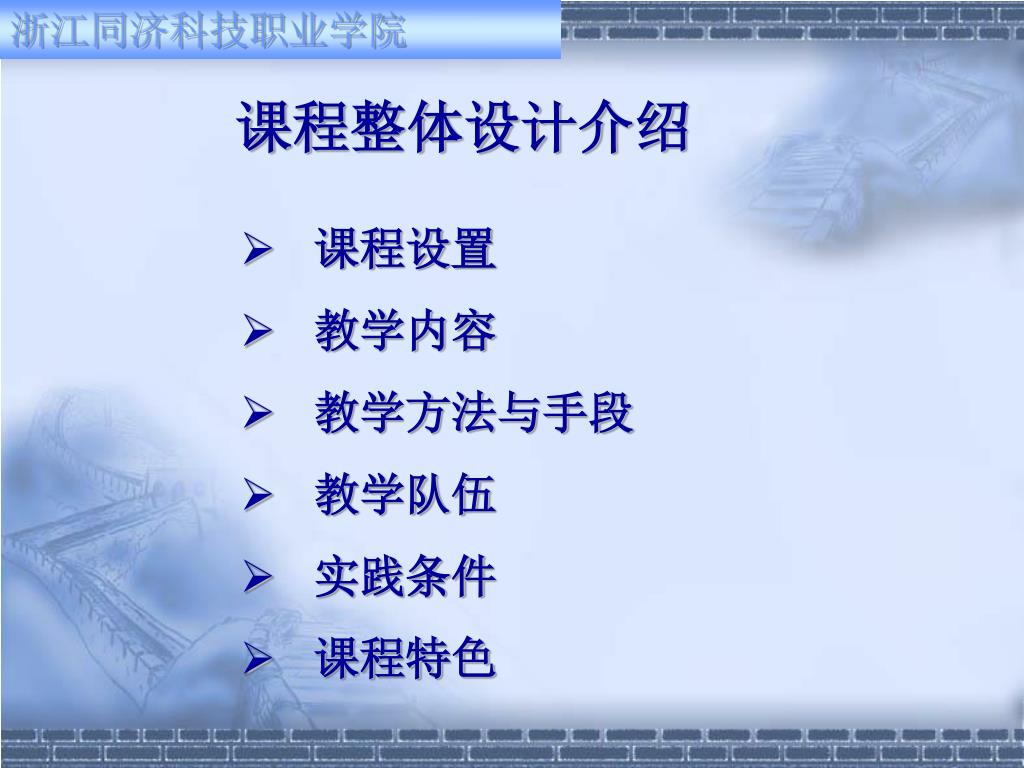 浙江同济科技职业学院

课程整体设计介绍

➢ 课程设置
➢ 教学内容
➢ 教学方法与手段
➢ 教学队伍
➢ 实践条件
➢ 课程特色